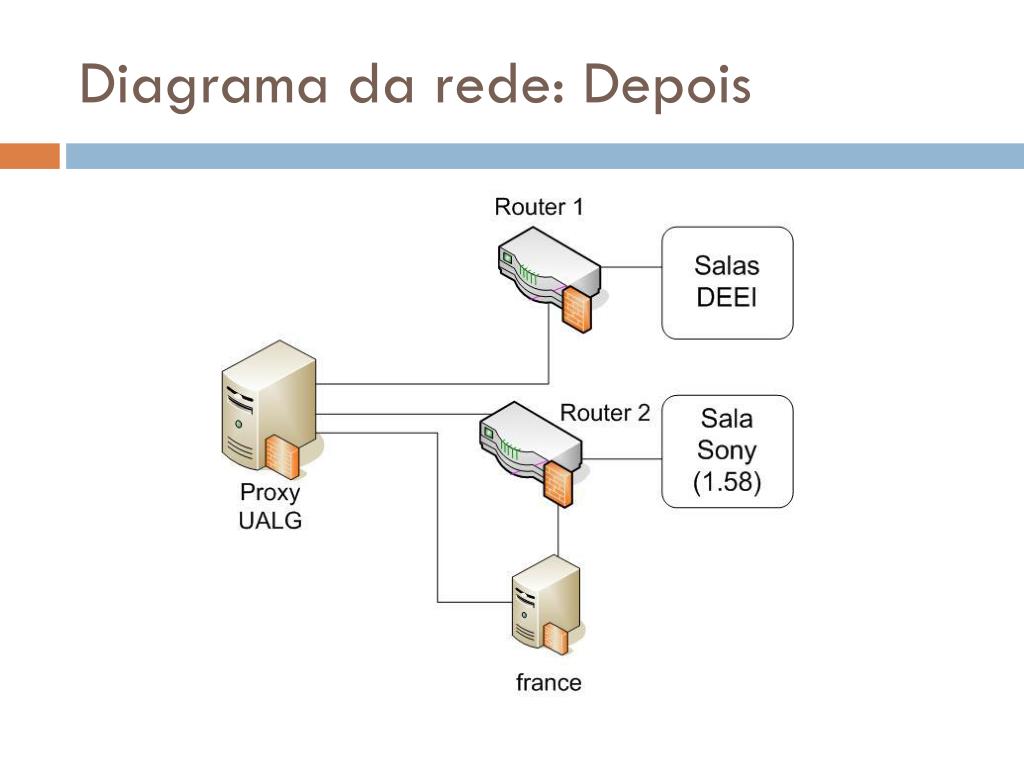 Diagrama da rede: Depois

Router 1

Salas DEEI

Router 2

Sala Sony (1.58)

Proxy UALG

france